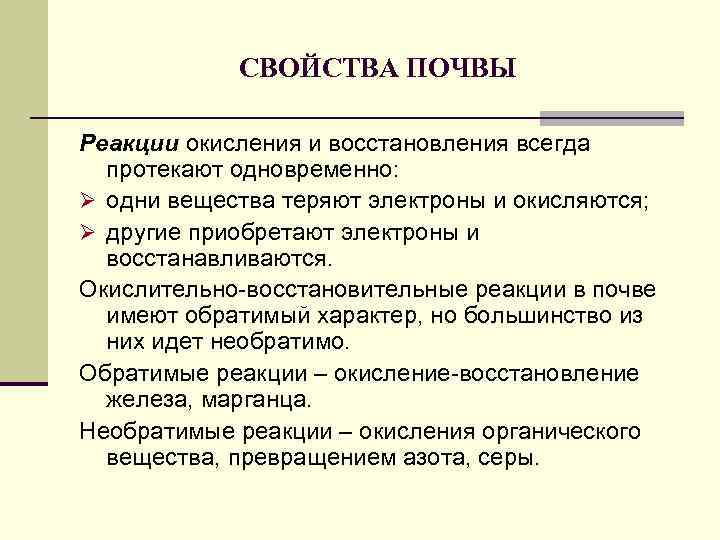 СВОЙСТВА ПОЧВЫ

Реакции окисления и восстановления всегда протекают одновременно:

➢ одни вещества теряют электроны и окисляются;

➢ другие приобретают электроны и восстанавливаются.

Окислительно-восстановительные реакции в почве имеют обратимый характер, но большинство из них идет необратимо.

Обратимые реакции – окисление-восстановление железа, марганца.

Необратимые реакции – окисления органического вещества, превращением азота, серы.